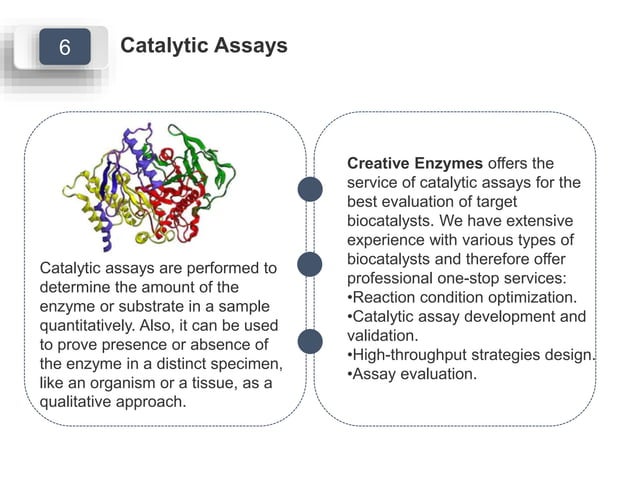 6

Catalytic Assays

Catalytic assays are performed to determine the amount of the enzyme or substrate in a sample quantitatively. Also, it can be used to prove presence or absence of the enzyme in a distinct specimen, like an organism or a tissue, as a qualitative approach.

Creative Enzymes offers the service of catalytic assays for the best evaluation of target biocatalysts. We have extensive experience with various types of biocatalysts and therefore offer professional one-stop services:
•Reaction condition optimization.
•Catalytic assay development and validation.
•High-throughput strategies design.
•Assay evaluation.